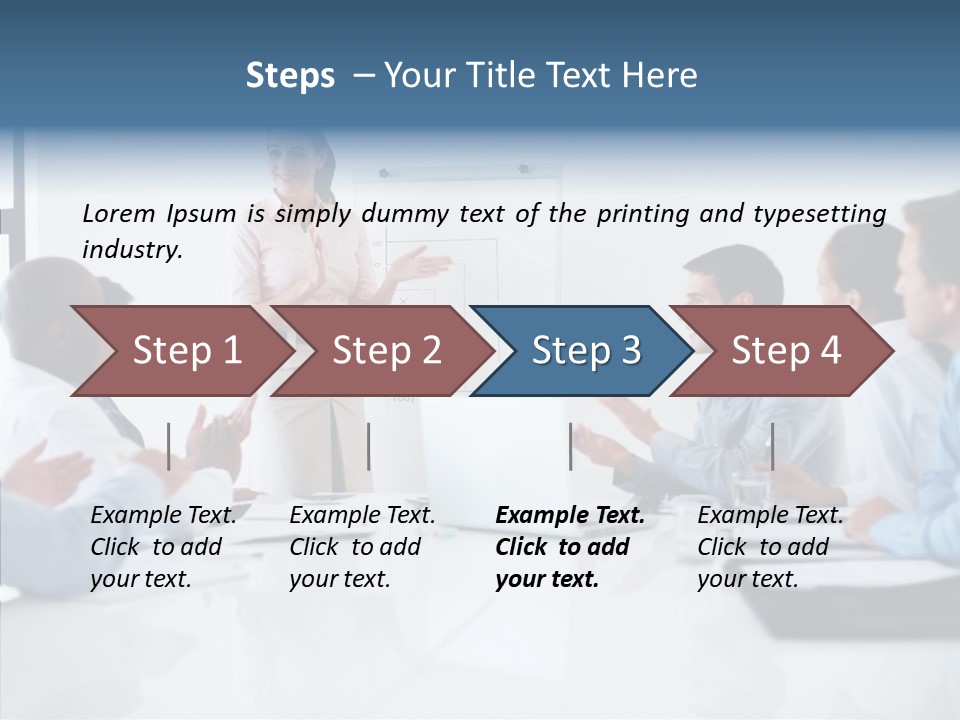 Steps – Your Title Text Here

Lorem Ipsum is simply dummy text of the printing and typesetting industry.

Step 1

Step 2

Step 3

Step 4

Example Text. Click to add your text.

Example Text. Click to add your text.

Example Text. Click to add your text.

Example Text. Click to add your text.